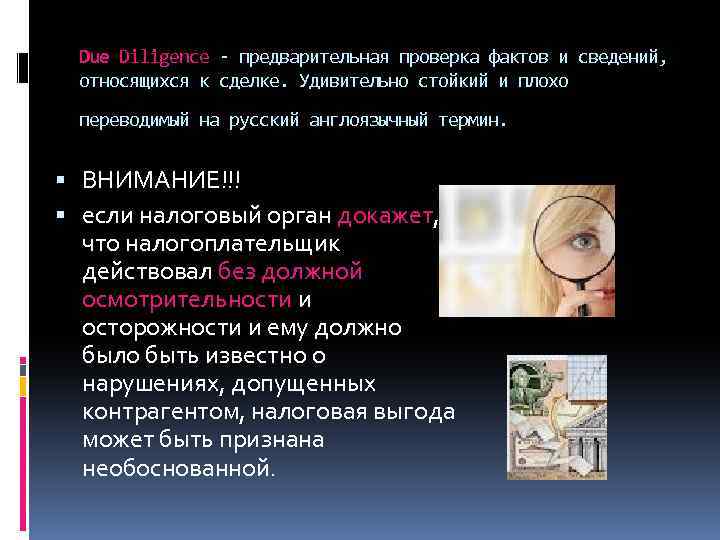 Due Diligence - предварительная проверка фактов и сведений, относящихся к сделке. Удивительно стойкий и плохо

переводимый на русский англоязычный термин.

▪ ВНИМАНИЕ!!!
▪ если налоговый орган докажет, что налогоплательщик действовал без должной осмотрительности и осторожности и ему должно было быть известно о нарушениях, допущенных контрагентом, налоговая выгода может быть признана необоснованной.